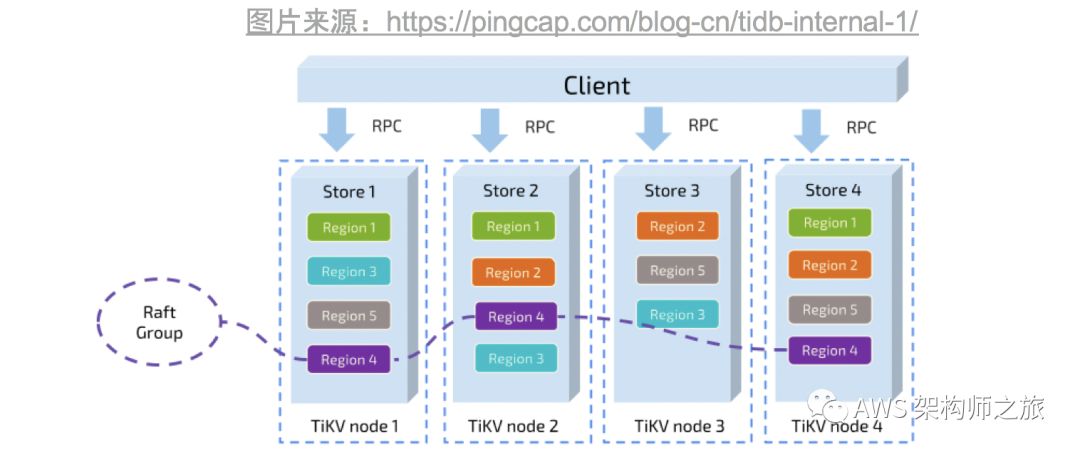 图片来源：https://pingcap.com/blog-cn/tidb-internal-1/

Client

RPC RPC RPC RPC

Store 1
Region 1
Region 3
Region 5
Region 4
TiKV node 1

Store 2
Region 1
Region 2
Region 4
Region 3
TiKV node 2

Store 3
Region 2
Region 5
Region 3
TiKV node 3

Store 4
Region 1
Region 2
Region 5
Region 4
TiKV node 4

Raft Group

AWS架构师之旅